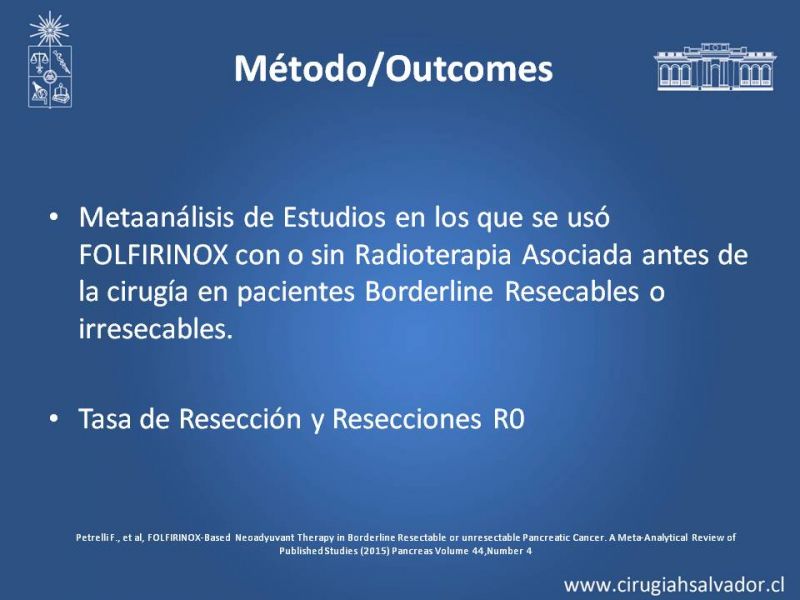 Método/Outcomes

• Metaanálisis de Estudios en los que se usó FOLFIRINOX con o sin Radioterapia Asociada antes de la cirugía en pacientes Borderline Resecables o irresecables.

• Tasa de Resección y Resecciones R0

Petrelli F., et al, FOLFIRINOX-Based Neoadyuvant Therapy in Borderline Resectable or unresectable Pancreatic Cancer. A Meta-Analytical Review of Published Studies (2015) Pancreas Volume 44,Number 4

www.cirugiahsalvador.cl